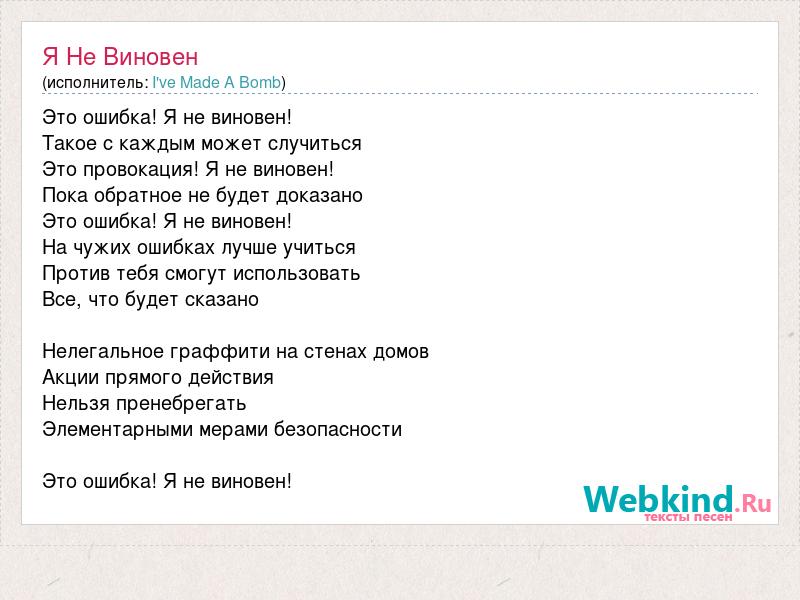 Я Не Виновен
(исполнитель: I've Made A Bomb)

Это ошибка! Я не виновен!
Такое с каждым может случиться
Это провокация! Я не виновен!
Пока обратное не будет доказано
Это ошибка! Я не виновен!
На чужих ошибках лучше учиться
Против тебя смогут использовать
Все, что будет сказано

Нелегальное граффити на стенах домов
Акции прямого действия
Нельзя пренебрегать
Элементарными мерами безопасности

Это ошибка! Я не виновен!

Webkind.Ru
тексты песен